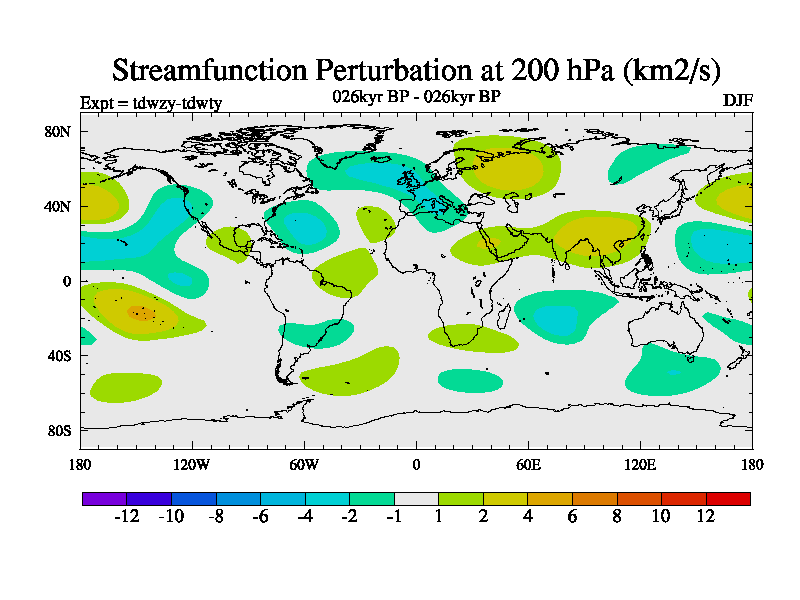 Streamfunction Perturbation at 200 hPa (km2/s)

Expt = tdwzy-tdwty

026kyr BP - 026kyr BP

DJF

80N
40N
0
40S
80S

180 120W 60W 0 60E 120E 180

-12 -10 -8 -6 -4 -2 -1 1 2 4 6 8 10 12